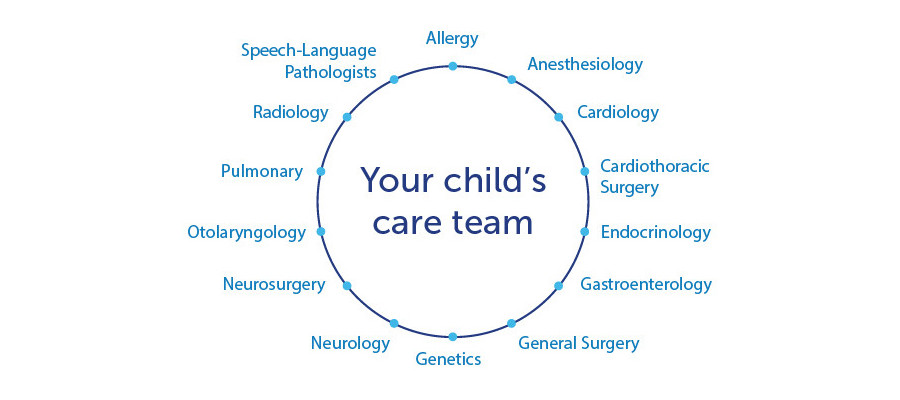 Your child's care team

Allergy

Anesthesiology

Cardiology

Cardiothoracic Surgery

Endocrinology

Gastroenterology

General Surgery

Genetics

Neurology

Neurosurgery

Otolaryngology

Pulmonary

Radiology

Speech-Language Pathologists